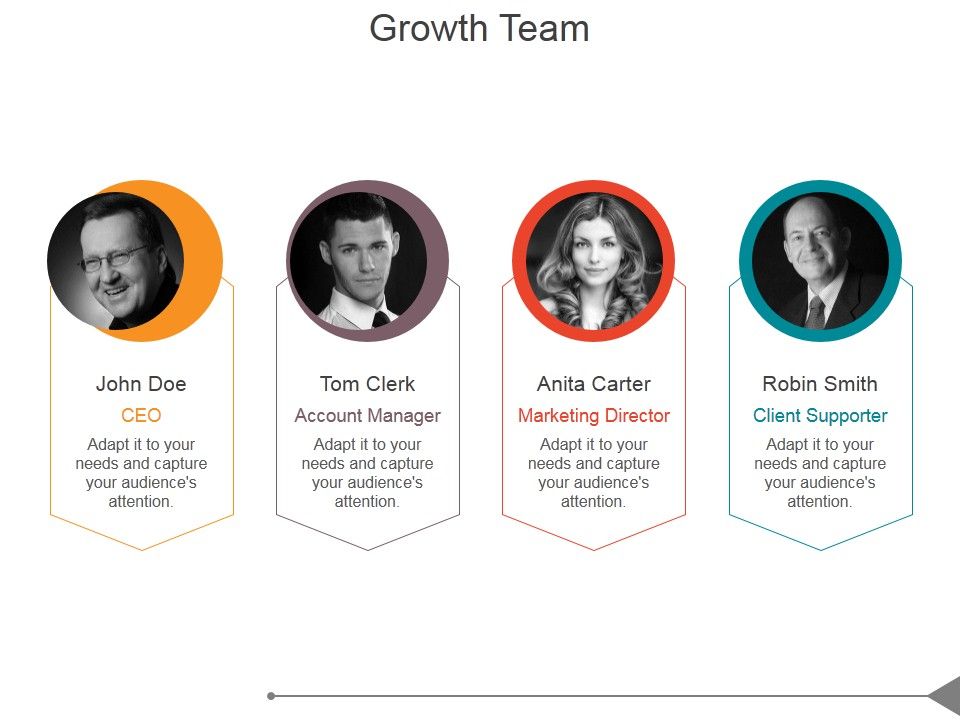 Growth Team

John Doe
CEO
Adapt it to your needs and capture your audience's attention.

Tom Clerk
Account Manager
Adapt it to your needs and capture your audience's attention.

Anita Carter
Marketing Director
Adapt it to your needs and capture your audience's attention.

Robin Smith
Client Supporter
Adapt it to your needs and capture your audience's attention.